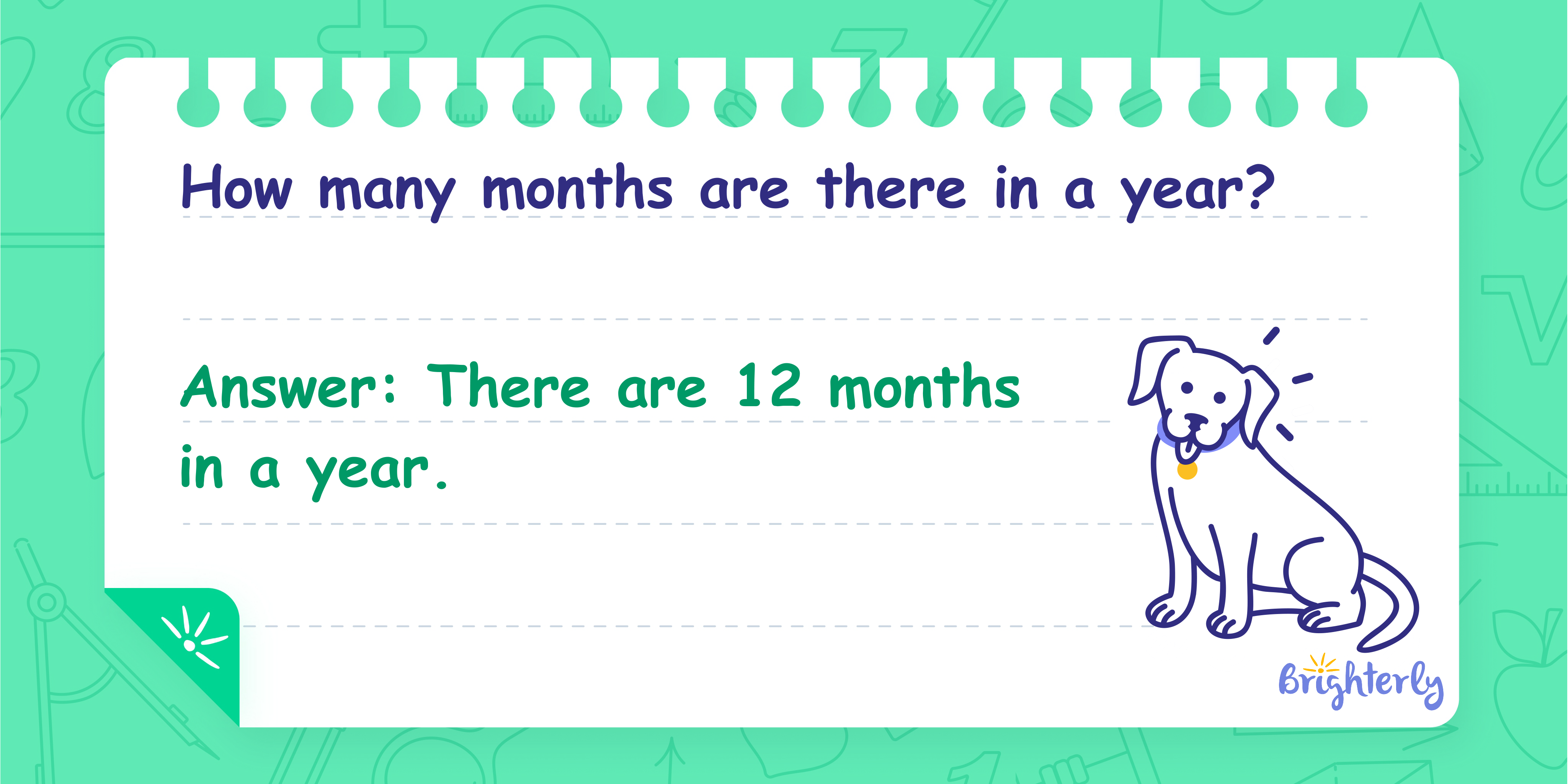 How many months are there in a year?

Answer: There are 12 months in a year.

Brighterly